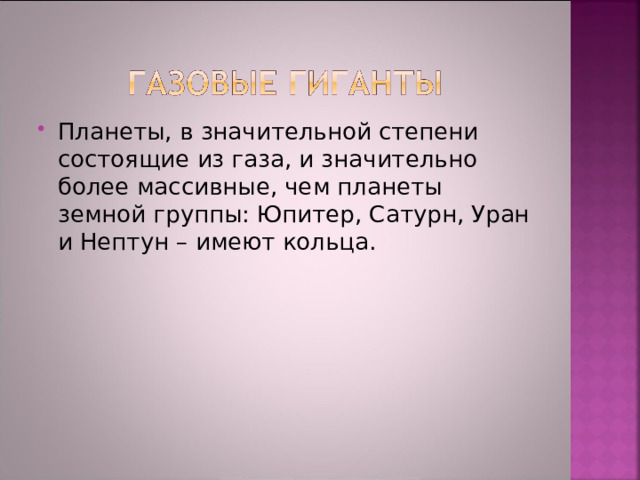 ГАЗОВЫЕ ГИГАНТЫ

Планеты, в значительной степени состоящие из газа, и значительно более массивные, чем планеты земной группы: Юпитер, Сатурн, Уран и Нептун – имеют кольца.